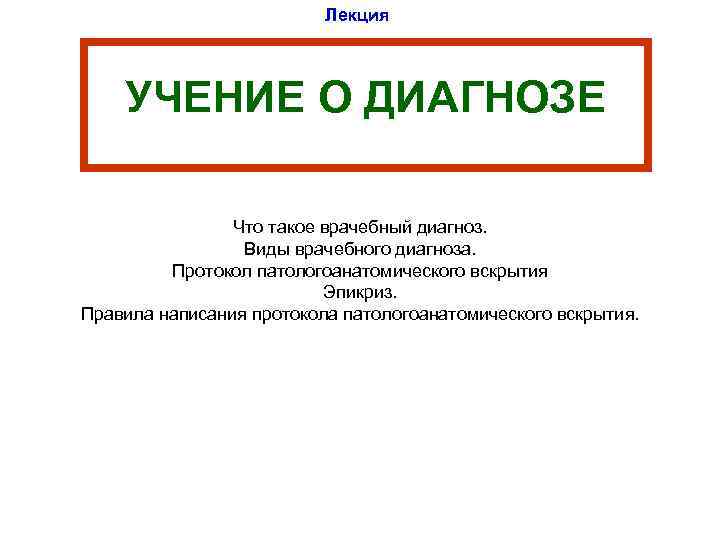 Лекция

УЧЕНИЕ О ДИАГНОЗЕ

Что такое врачебный диагноз.
Виды врачебного диагноза.
Протокол патологоанатомического вскрытия
Эпикриз.
Правила написания протокола патологоанатомического вскрытия.